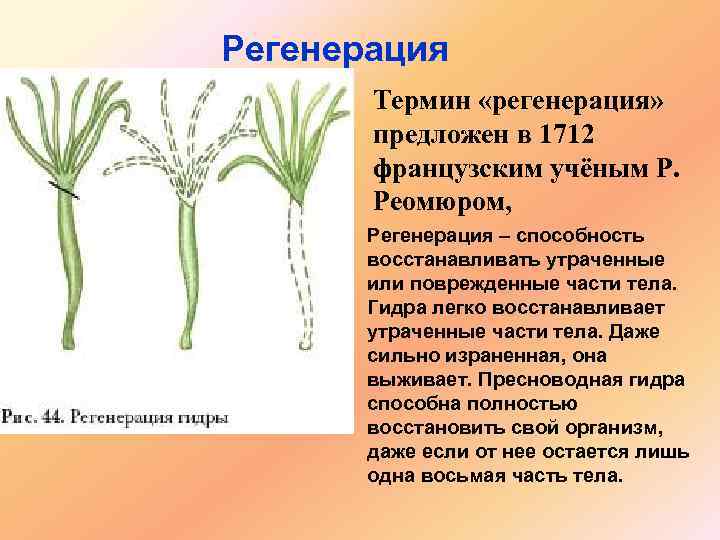 Регенерация

Рис. 44. Регенерация гидры

Термин «регенерация» предложен в 1712 французским учёным Р. Реомюром,

Регенерация – способность восстанавливать утраченные или поврежденные части тела. Гидра легко восстанавливает утраченные части тела. Даже сильно израненная, она выживает. Пресноводная гидра способна полностью восстановить свой организм, даже если от нее остается лишь одна восьмая часть тела.